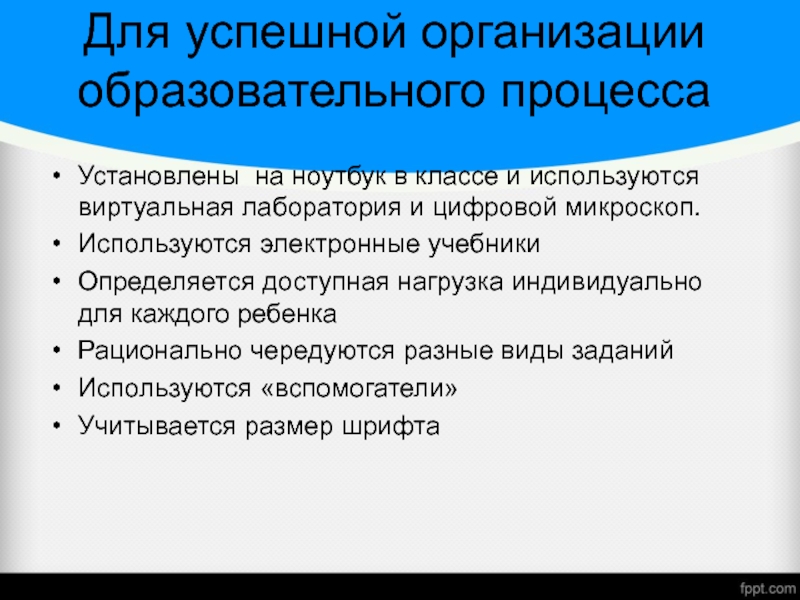 Для успешной организации образовательного процесса

• Установлены на ноутбук в классе и используются виртуальная лаборатория и цифровой микроскоп.
• Используются электронные учебники
• Определяется доступная нагрузка индивидуально для каждого ребенка
• Рационально чередуются разные виды заданий
• Используются «вспомогатели»
• Учитывается размер шрифта

fppt.com